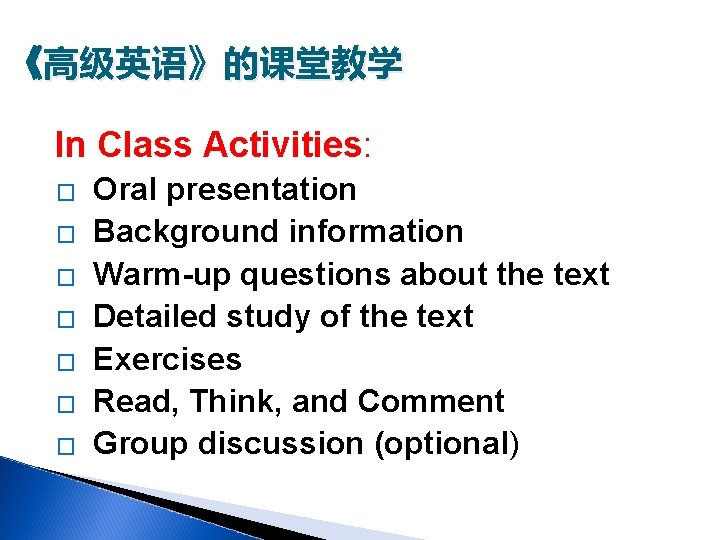 《高级英语》的课堂教学

In Class Activities:

□ Oral presentation
□ Background information
□ Warm-up questions about the text
□ Detailed study of the text
□ Exercises
□ Read, Think, and Comment
□ Group discussion (optional)